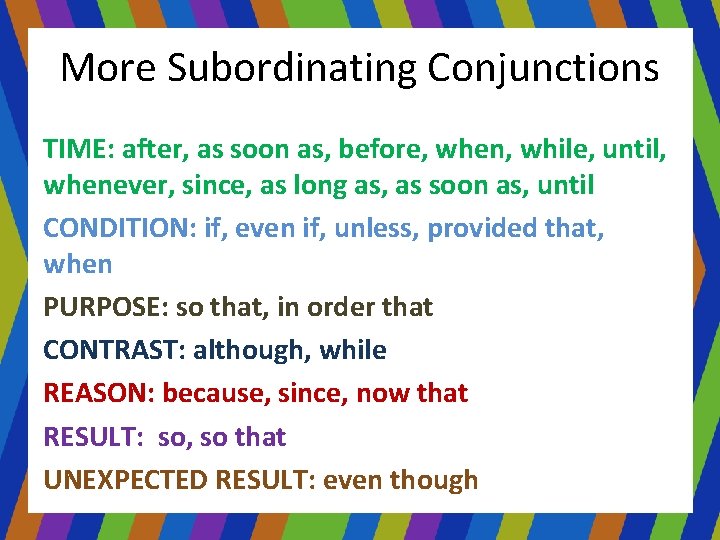 More Subordinating Conjunctions

TIME: after, as soon as, before, when, while, until, whenever, since, as long as, as soon as, until

CONDITION: if, even if, unless, provided that, when

PURPOSE: so that, in order that

CONTRAST: although, while

REASON: because, since, now that

RESULT: so, so that

UNEXPECTED RESULT: even though